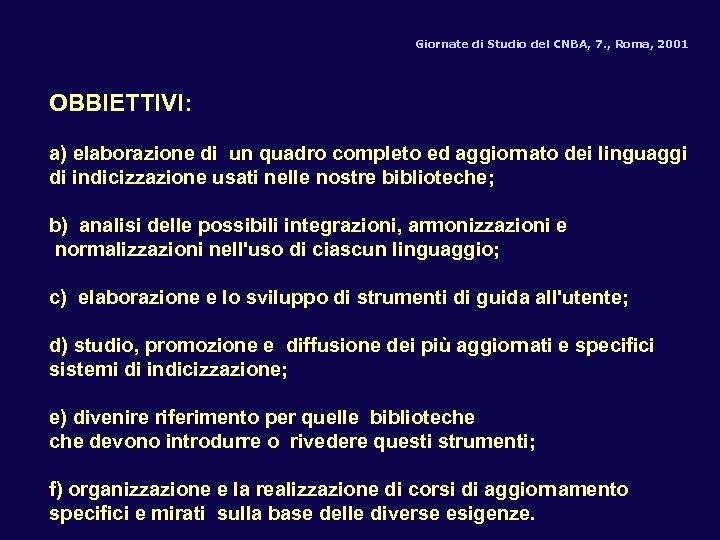 Giornate di Studio del CNBA, 7., Roma, 2001

OBBIETTIVI:

a) elaborazione di un quadro completo ed aggiornato dei linguaggi di indicizzazione usati nelle nostre biblioteche;

b) analisi delle possibili integrazioni, armonizzazioni e normalizzazioni nell'uso di ciascun linguaggio;

c) elaborazione e lo sviluppo di strumenti di guida all'utente;

d) studio, promozione e diffusione dei più aggiornati e specifici sistemi di indicizzazione;

e) divenire riferimento per quelle biblioteche che devono introdurre o rivedere questi strumenti;

f) organizzazione e la realizzazione di corsi di aggiornamento specifici e mirati sulla base delle diverse esigenze.